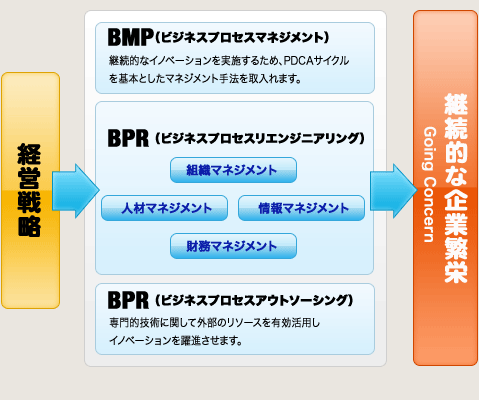 経営戦略

BMP（ビジネスプロセスマネジメント）
継続的なイノベーションを実施するため、PDCAサイクルを基本としたマネジメント手法を取入れます。

BPR（ビジネスプロセスリエンジニアリング）
組織マネジメント
人材マネジメント
情報マネジメント
財務マネジメント

BPR（ビジネスプロセスアウトソーシング）
専門的技術に関して外部のリソースを有効活用しイノベーションを躍進させます。

継続的な企業繁栄
Going Concern